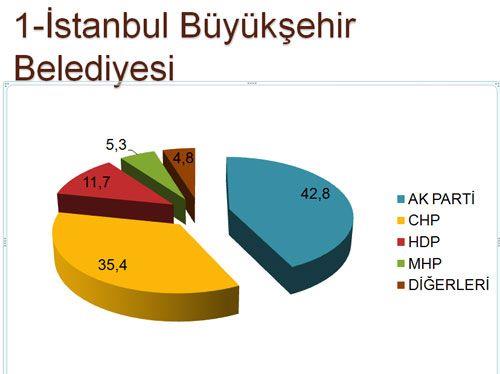 1-İstanbul Büyükşehir Belediyesi

5,3
4,8
11,7
42,8
35,4

AK PARTİ
CHP
HDP
MHP
DİĞERLERİ